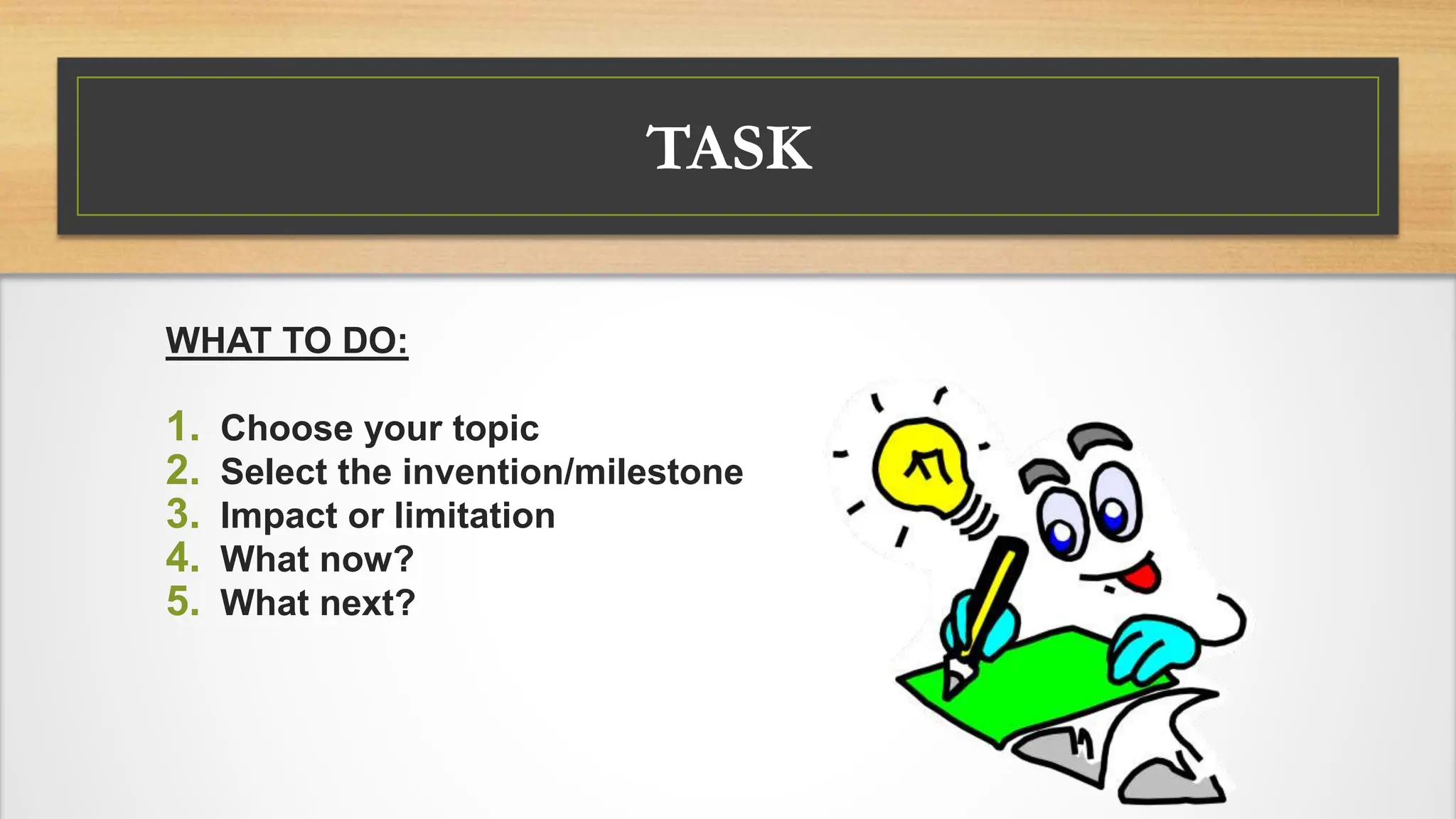 TASK

WHAT TO DO:

1. Choose your topic
2. Select the invention/milestone
3. Impact or limitation
4. What now?
5. What next?